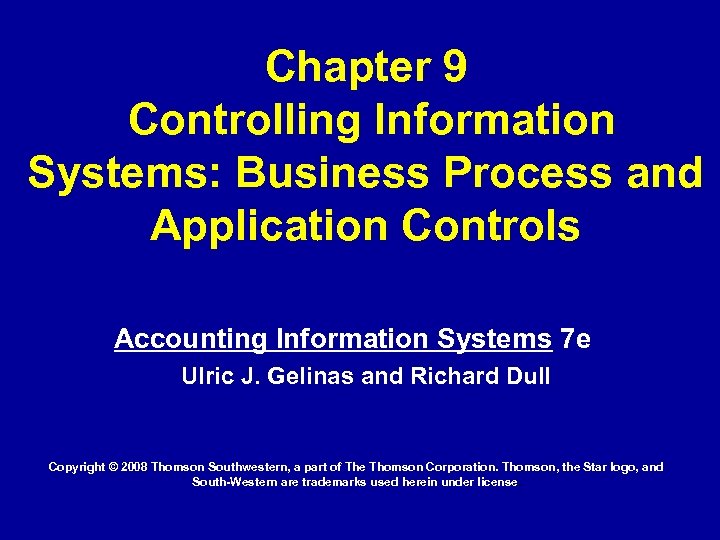 Chapter 9
Controlling Information Systems: Business Process and Application Controls

Accounting Information Systems 7e
Ulric J. Gelinas and Richard Dull

Copyright © 2008 Thomson Southwestern, a part of The Thomson Corporation. Thomson, the Star logo, and South-Western are trademarks used herein under license